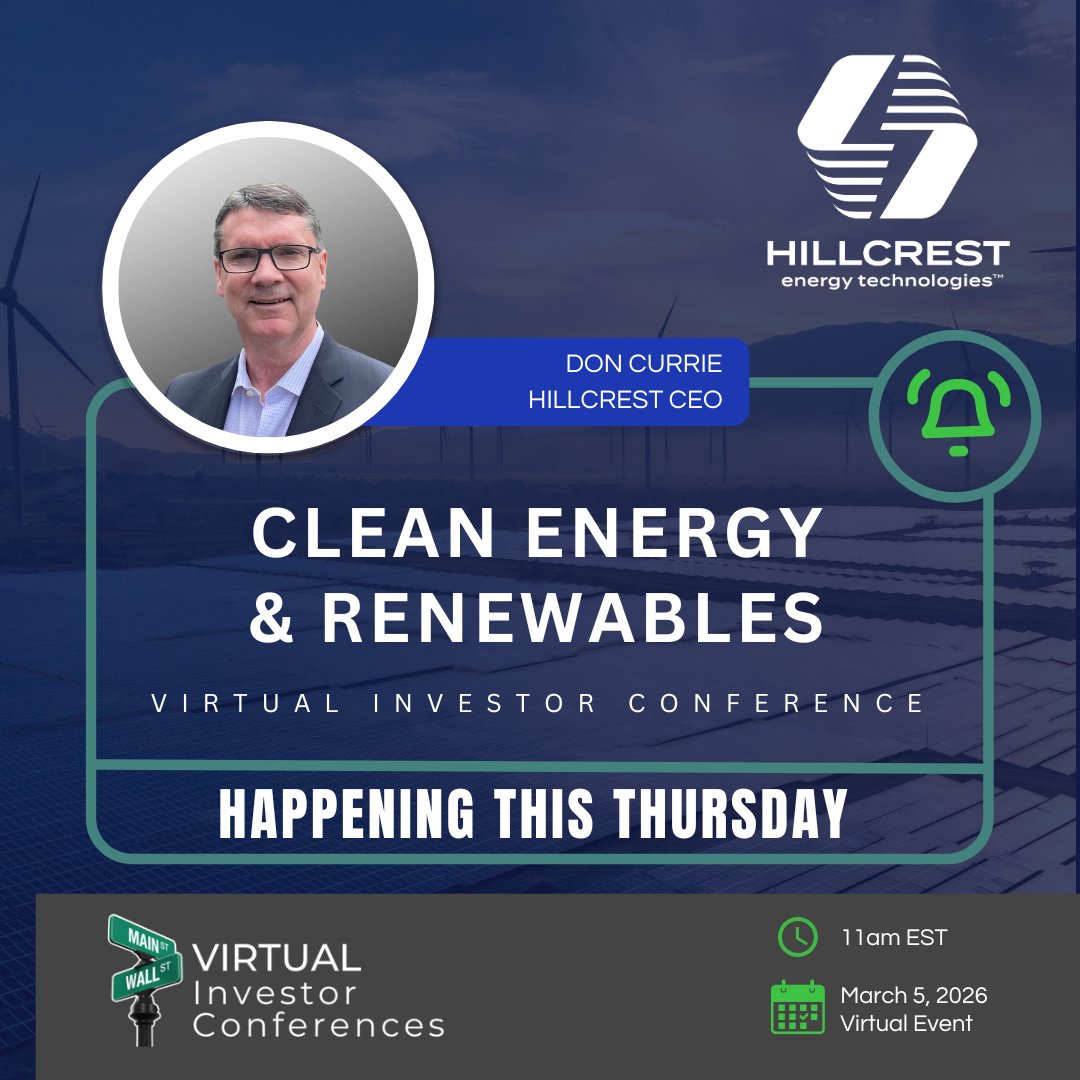 HILLCREST
energy technologies™

DON CURRIE
HILLCREST CEO

CLEAN ENERGY & RENEWABLES

VIRTUAL INVESTOR CONFERENCE

HAPPENING THIS THURSDAY

MAIN ST
WALL ST
VIRTUAL
Investor
Conferences

11am EST

March 5, 2026
Virtual Event